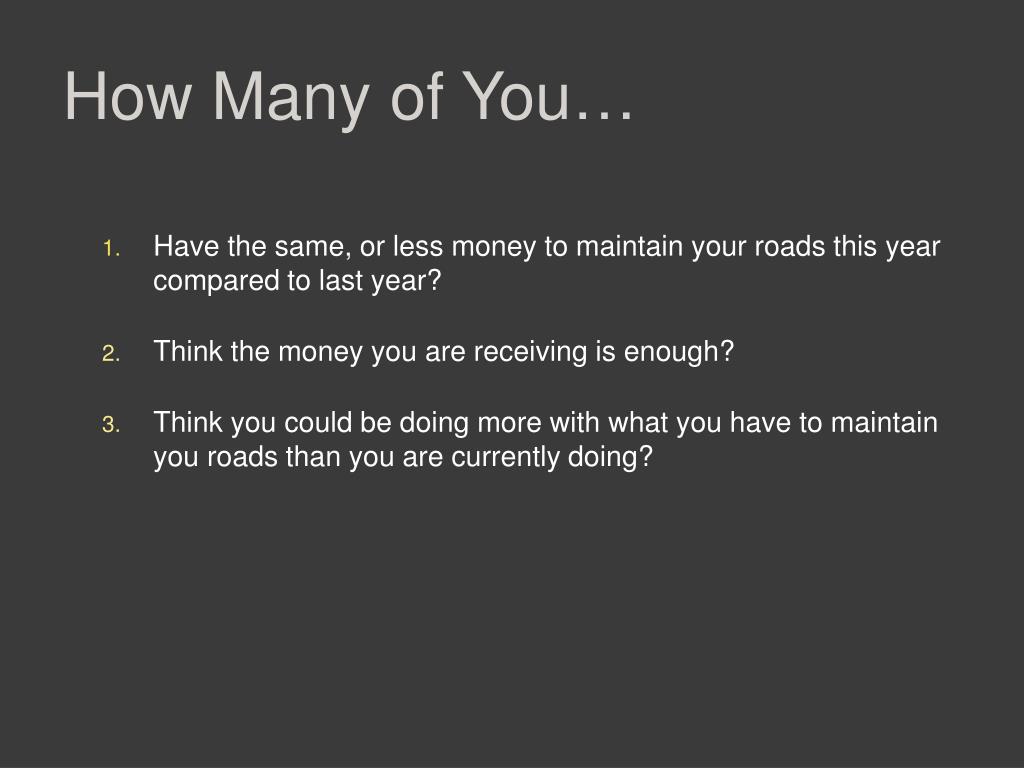 How Many of You…

1. Have the same, or less money to maintain your roads this year compared to last year?

2. Think the money you are receiving is enough?

3. Think you could be doing more with what you have to maintain you roads than you are currently doing?